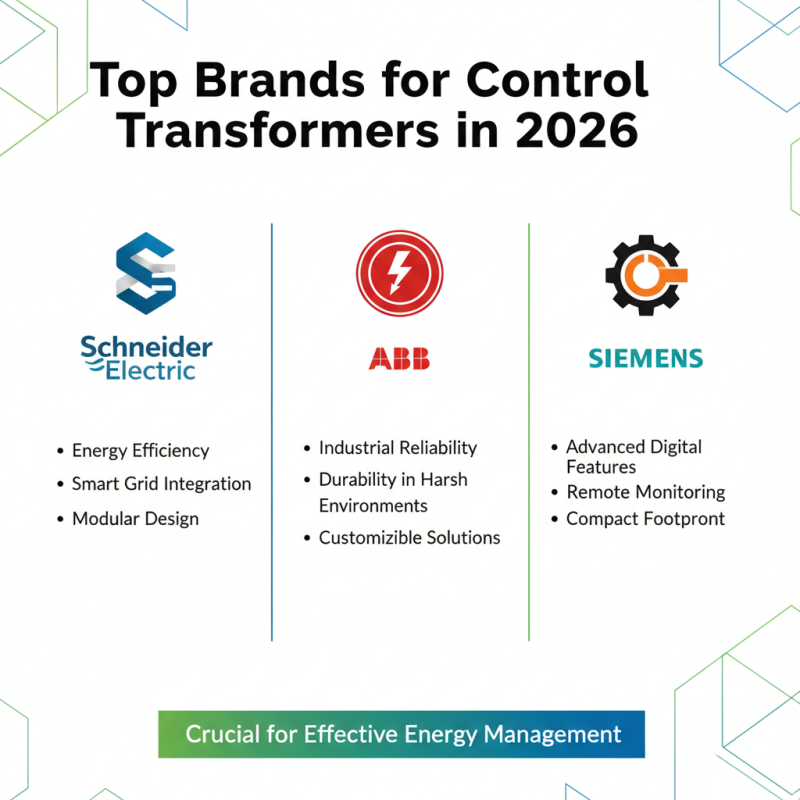 Top Brands for Control Transformers in 2026

Schneider Electric

• Energy Efficiency
• Smart Grid Integration
• Modular Design

ABB

• Industrial Reliability
• Durability in Harsh Environments
• Customizible Solutions

SIEMENS

• Advanced Digital Features
• Remote Monitoring
• Compact Footpront

Crucial for Effective Energy Management